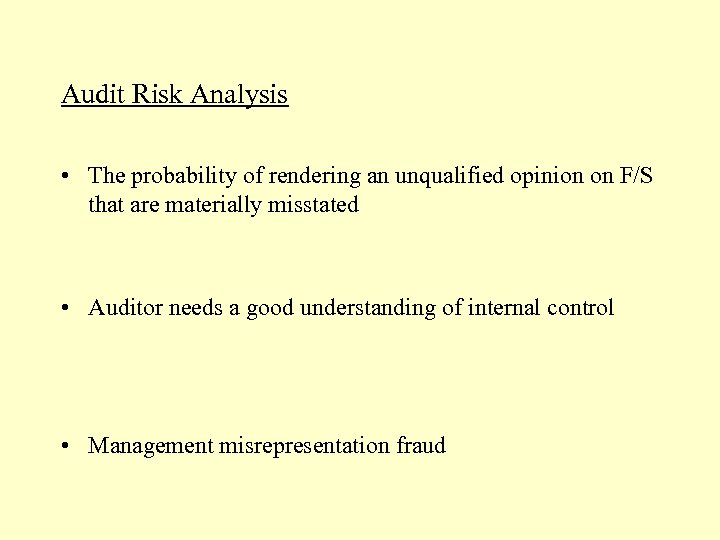 Audit Risk Analysis

• The probability of rendering an unqualified opinion on F/S that are materially misstated

• Auditor needs a good understanding of internal control

• Management misrepresentation fraud